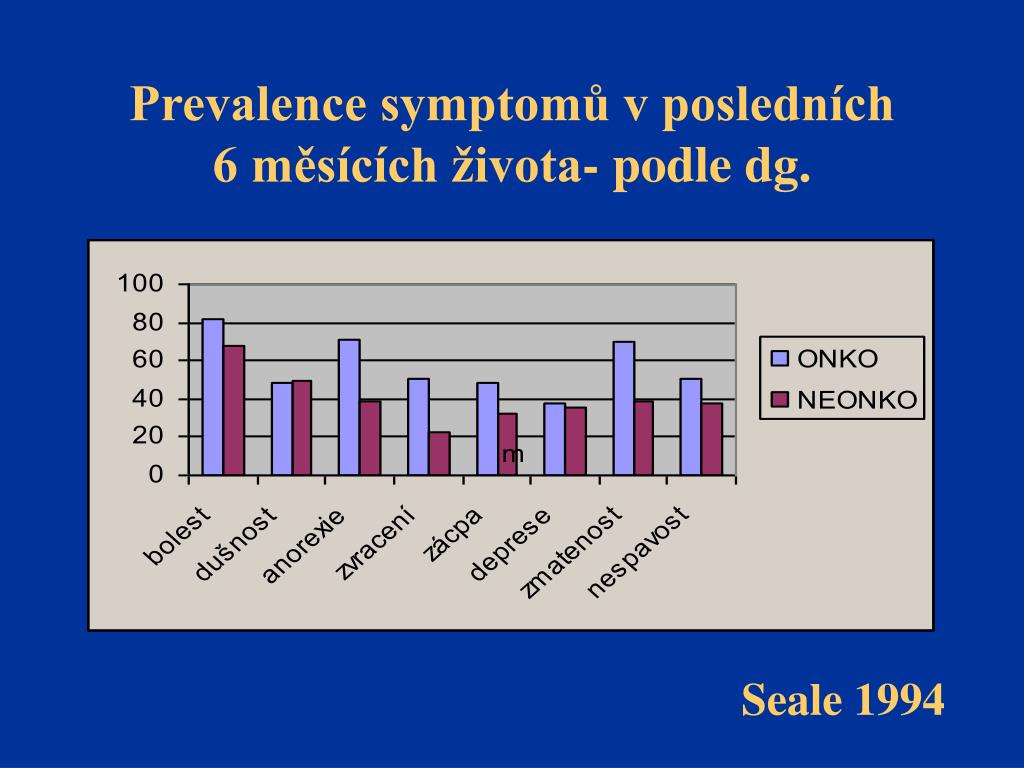 Prevalence symptomů v posledních 6 měsících života- podle dg.

100
80
60
40
20
0

m

bolest
dušnost
anorexie
zvracení
zácpa
deprese
zmatenost
nespavost

ONKO
NEONKO

Seale 1994